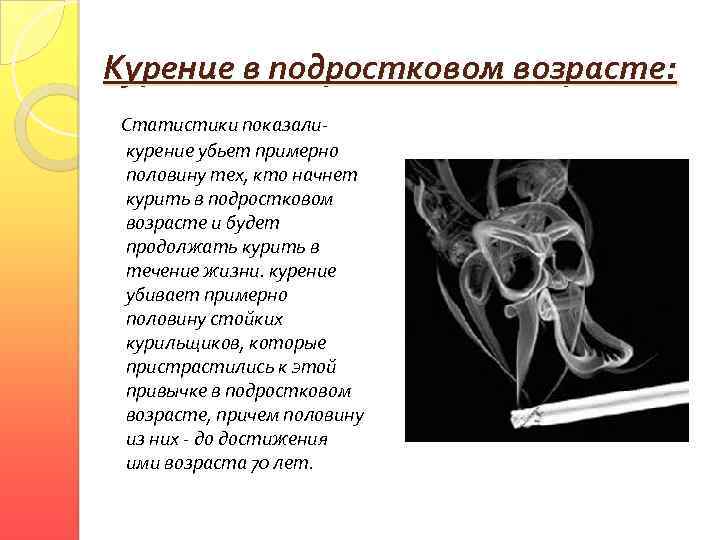 Курение в подростковом возрасте:

Статистики показали- курение убьет примерно половину тех, кто начнет курить в подростковом возрасте и будет продолжать курить в течение жизни. курение убивает примерно половину стойких курильщиков, которые пристрастились к этой привычке в подростковом возрасте, причем половину из них - до достижения ими возраста 70 лет.